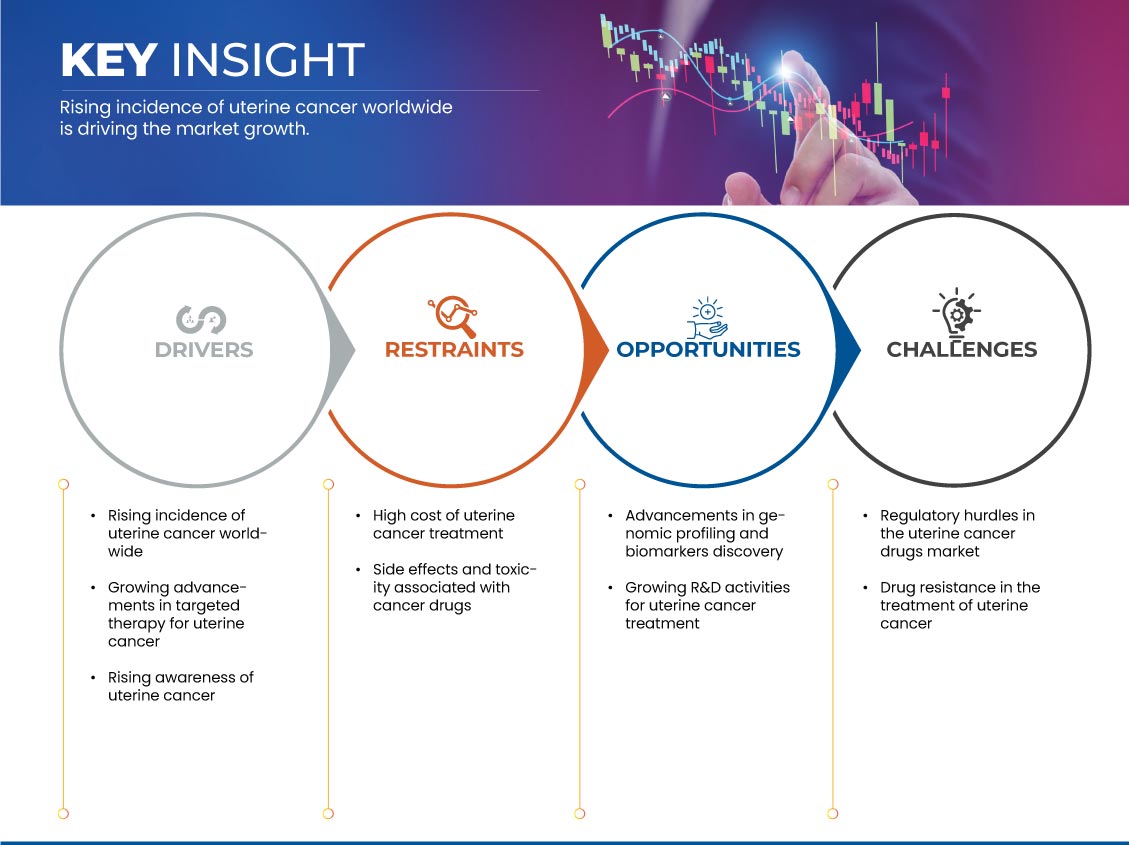 KEY INSIGHT

Rising incidence of uterine cancer worldwide is driving the market growth.

DRIVERS

RESTRAINTS

OPPORTUNITIES

CHALLENGES

• Rising incidence of uterine cancer worldwide

• Growing advancements in targeted therapy for uterine cancer

• Rising awareness of uterine cancer

• High cost of uterine cancer treatment

• Side effects and toxicity associated with cancer drugs

• Advancements in genomic profiling and biomarkers discovery

• Growing R&D activities for uterine cancer treatment

• Regulatory hurdles in the uterine cancer drugs market

• Drug resistance in the treatment of uterine cancer